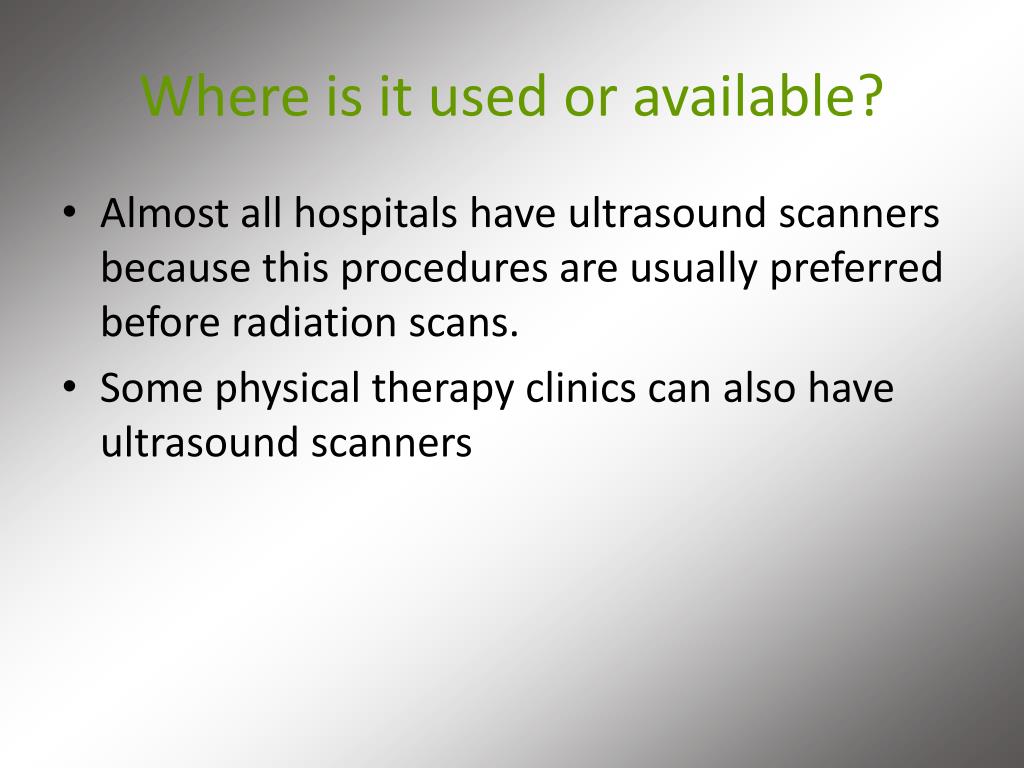 Where is it used or available?

• Almost all hospitals have ultrasound scanners because this procedures are usually preferred before radiation scans.
• Some physical therapy clinics can also have ultrasound scanners